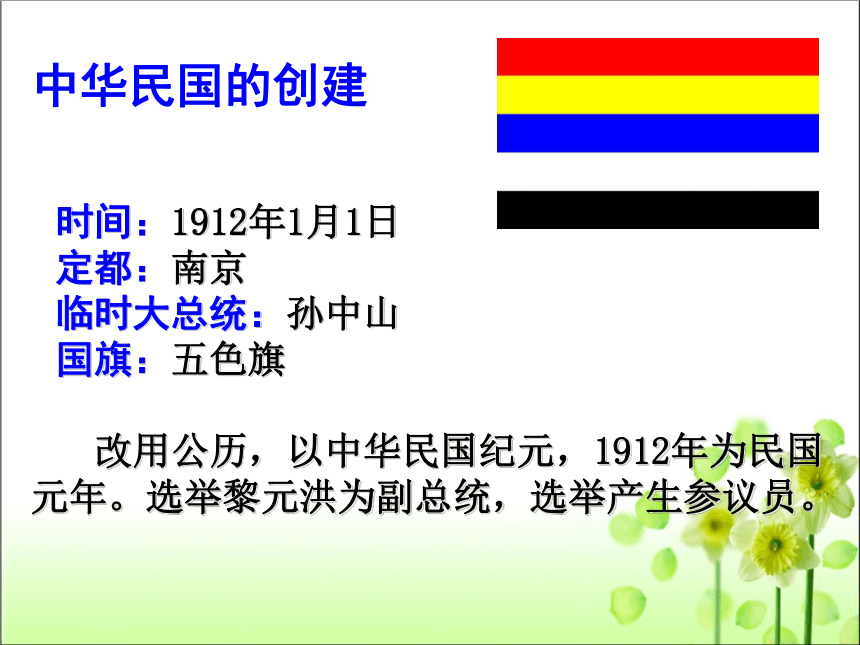 中华民国的创建

时间：1912年1月1日
定都：南京
临时大总统：孙中山
国旗：五色旗

改用公历，以中华民国纪元，1912年为民国元年。选举黎元洪为副总统，选举产生参议员。